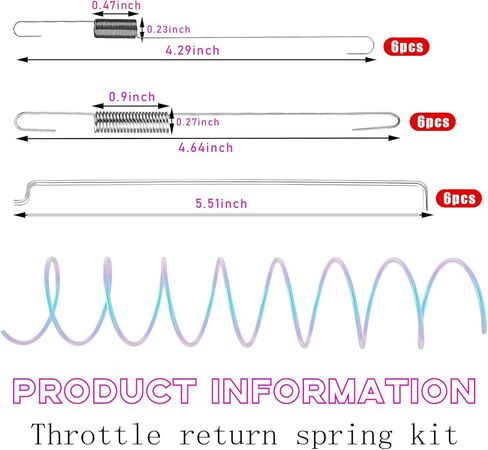 0.47inch
0.23inch
4.29inch
6pcs

0.9inch
0.27inch
4.64inch
6pcs

5.51inch
6pcs

PRODUCT INFORMATION

Throttle return spring kit